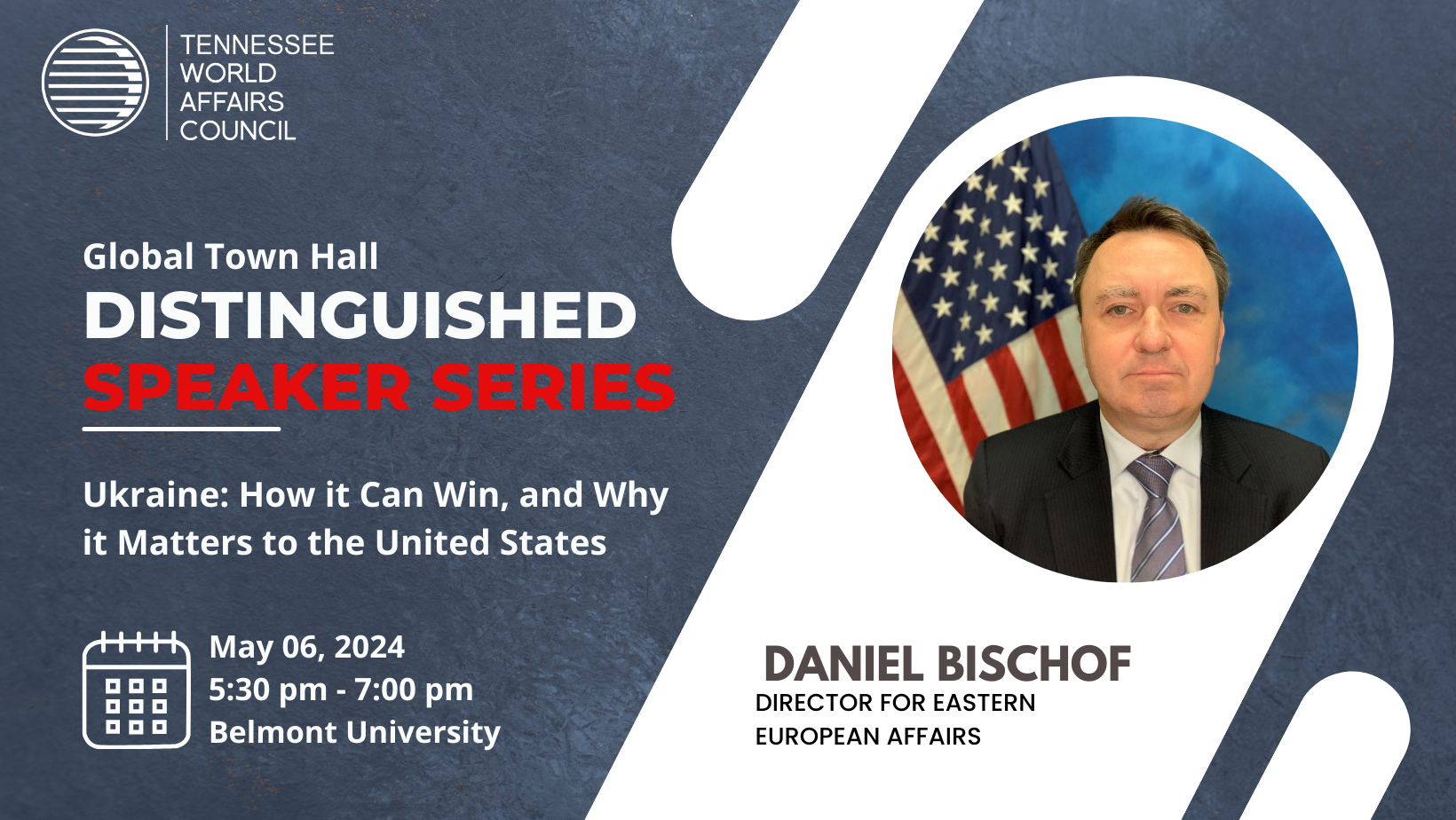 TENNESSEE WORLD AFFAIRS COUNCIL

Global Town Hall
DISTINGUISHED
SPEAKER SERIES

Ukraine: How it Can Win, and Why it Matters to the United States

May 06, 2024
5:30 pm - 7:00 pm
Belmont University

DANIEL BISCHOF
DIRECTOR FOR EASTERN EUROPEAN AFFAIRS